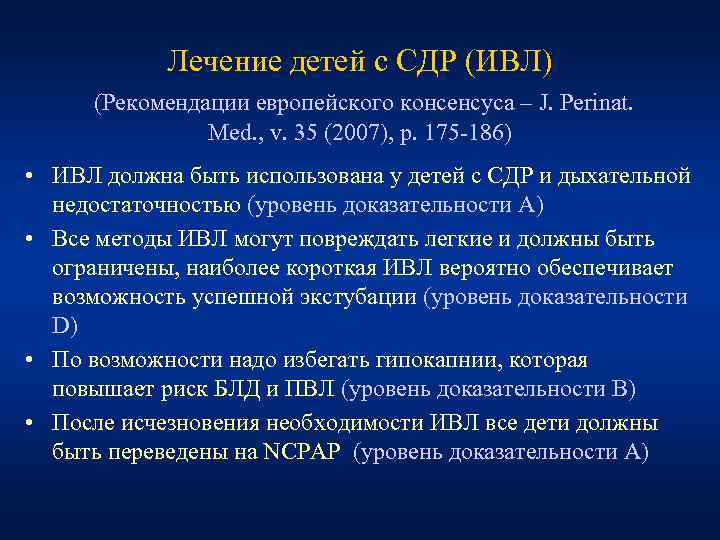 Лечение детей с СДР (ИВЛ)

(Рекомендации европейского консенсуса – J. Perinat. Med., v. 35 (2007), p. 175-186)

• ИВЛ должна быть использована у детей с СДР и дыхательной недостаточностью (уровень доказательности А)
• Все методы ИВЛ могут повреждать легкие и должны быть ограничены, наиболее короткая ИВЛ вероятно обеспечивает возможность успешной экстубации (уровень доказательности D)
• По возможности надо избегать гипокапнии, которая повышает риск БЛД и ПВЛ (уровень доказательности В)
• После исчезновения необходимости ИВЛ все дети должны быть переведены на NCPAP (уровень доказательности А)